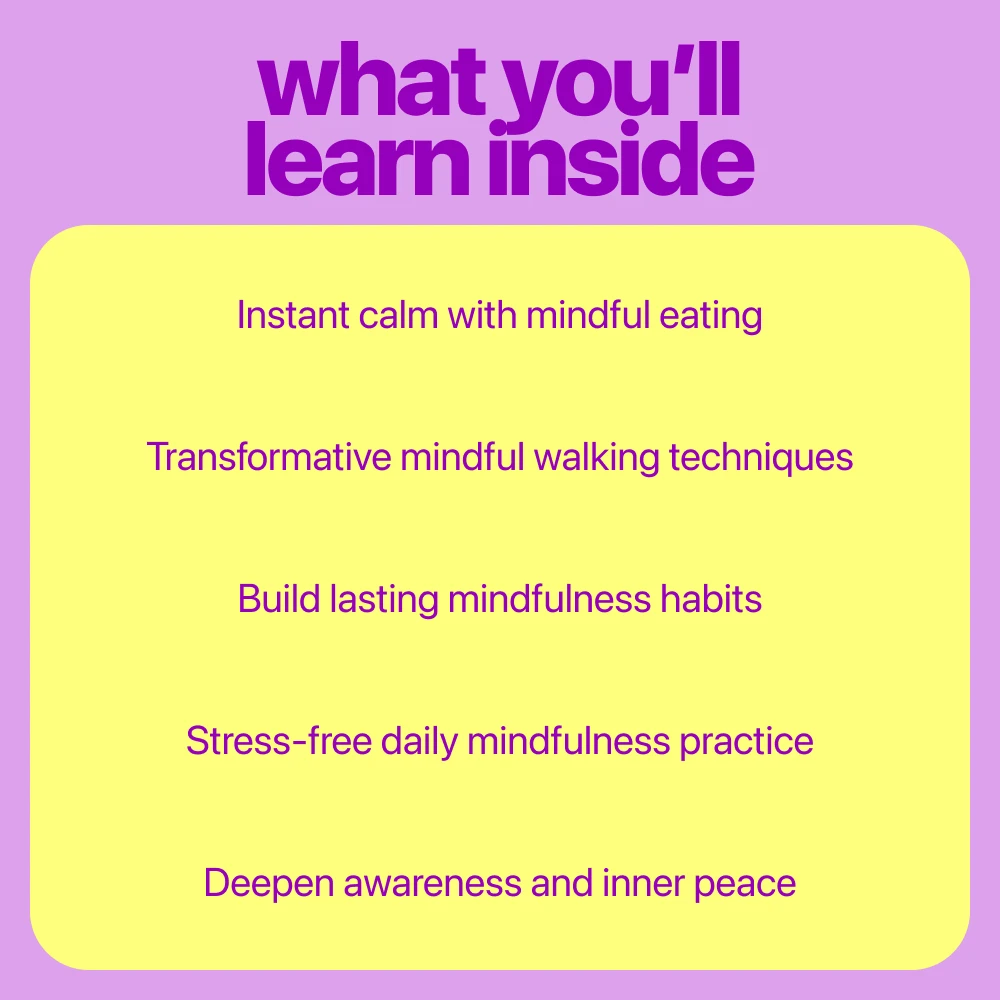 what you'll learn inside

Instant calm with mindful eating

Transformative mindful walking techniques

Build lasting mindfulness habits

Stress-free daily mindfulness practice

Deepen awareness and inner peace